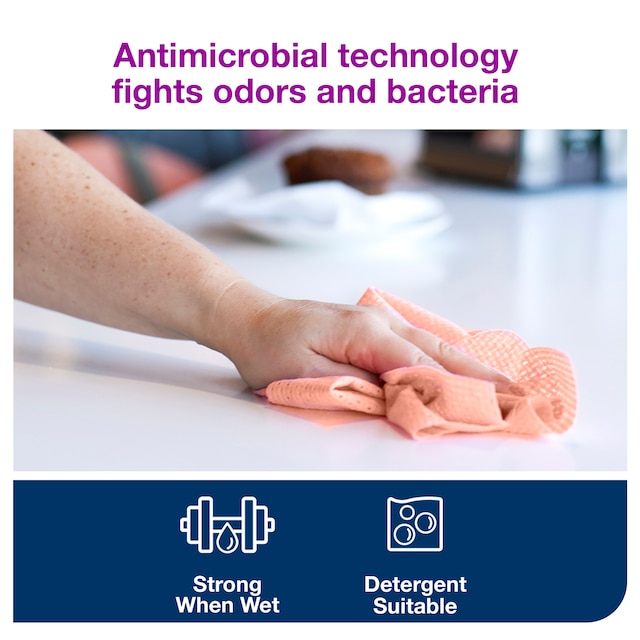 Antimicrobial technology fights odors and bacteria

Strong When Wet

Detergent Suitable